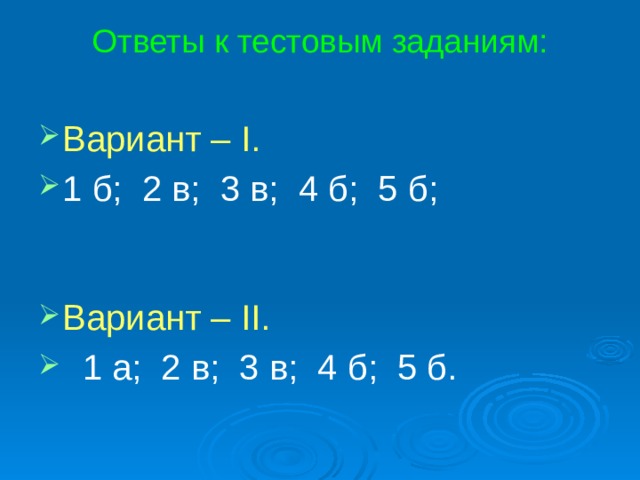 Ответы к тестовым заданиям:

Вариант – I.

1 б; 2 в; 3 в; 4 б; 5 б;

Вариант – II.

1 а; 2 в; 3 в; 4 б; 5 б.